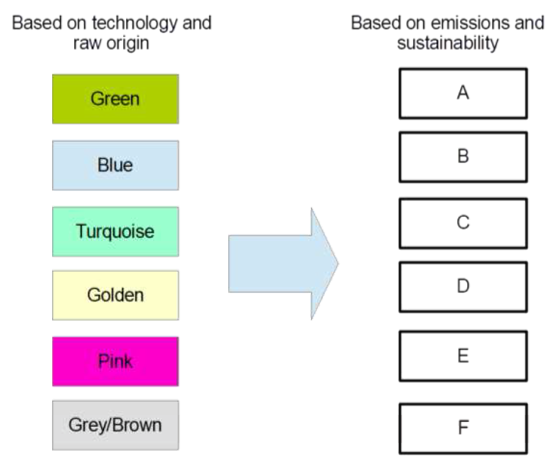 Based on technology and raw origin

Green

Blue

Turquoise

Golden

Pink

Grey/Brown

Based on emissions and sustainability

A

B

C

D

E

F